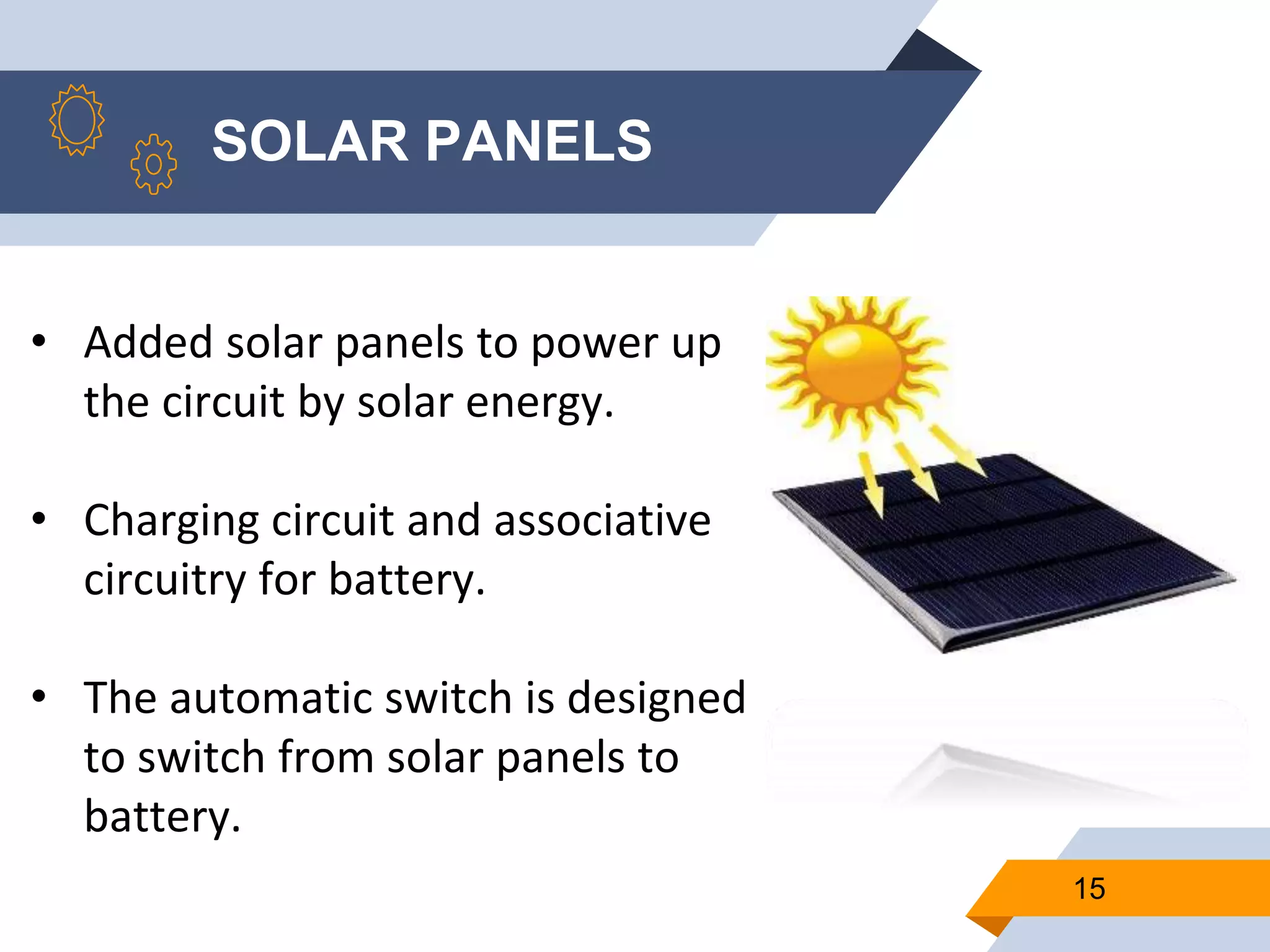 SOLAR PANELS

• Added solar panels to power up the circuit by solar energy.

• Charging circuit and associative circuitry for battery.

• The automatic switch is designed to switch from solar panels to battery.

15